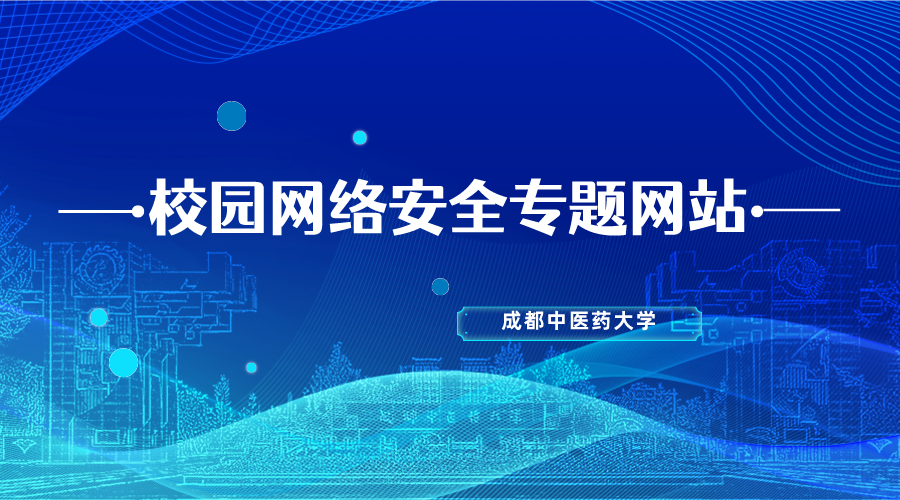 校园网络安全专题网站

成都中医药大学